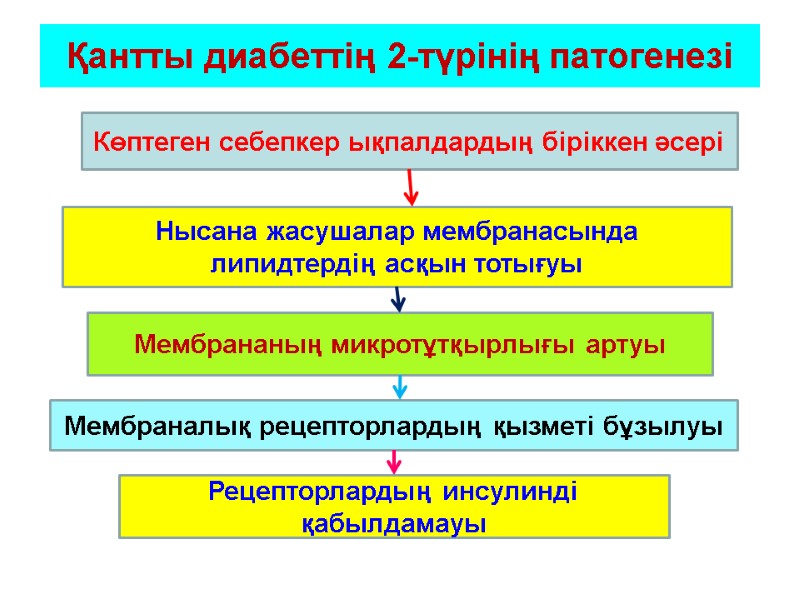 Қантты диабеттің 2-түрінің патогенезі

Көптеген себепкер ықпалдардың біріккен әсері

Нысана жасушалар мембранасында липидтердің асқын тотығуы

Мембрананың микротұтқырлығы артуы

Мембраналық рецепторлардың қызметі бұзылуы

Рецепторлардың инсулинді қабылдамауы